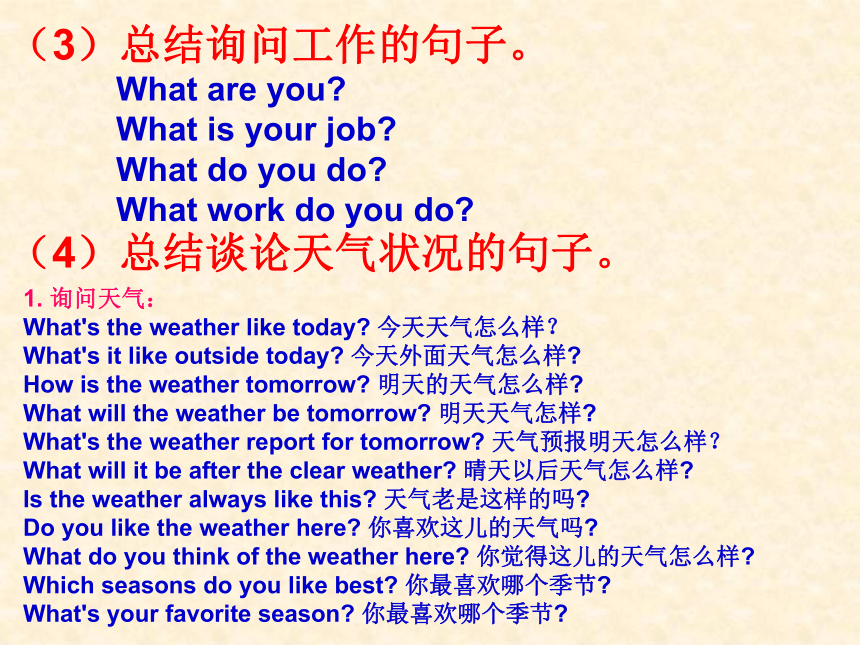 （3）总结询问工作的句子。

What are you?
What is your job?
What do you do?
What work do you do?

（4）总结谈论天气状况的句子。

1. 询问天气：
What's the weather like today? 今天天气怎么样？
What's it like outside today? 今天外面天气怎么样?
How is the weather tomorrow? 明天的天气怎么样?
What will the weather be tomorrow? 明天天气怎样?
What's the weather report for tomorrow? 天气预报明天怎么样？
What will it be after the clear weather? 晴天以后天气怎么样?
Is the weather always like this? 天气老是这样的吗?
Do you like the weather here? 你喜欢这儿的天气吗?
What do you think of the weather here? 你觉得这儿的天气怎么样?
Which seasons do you like best? 你最喜欢哪个季节?
What's your favorite season? 你最喜欢哪个季节?